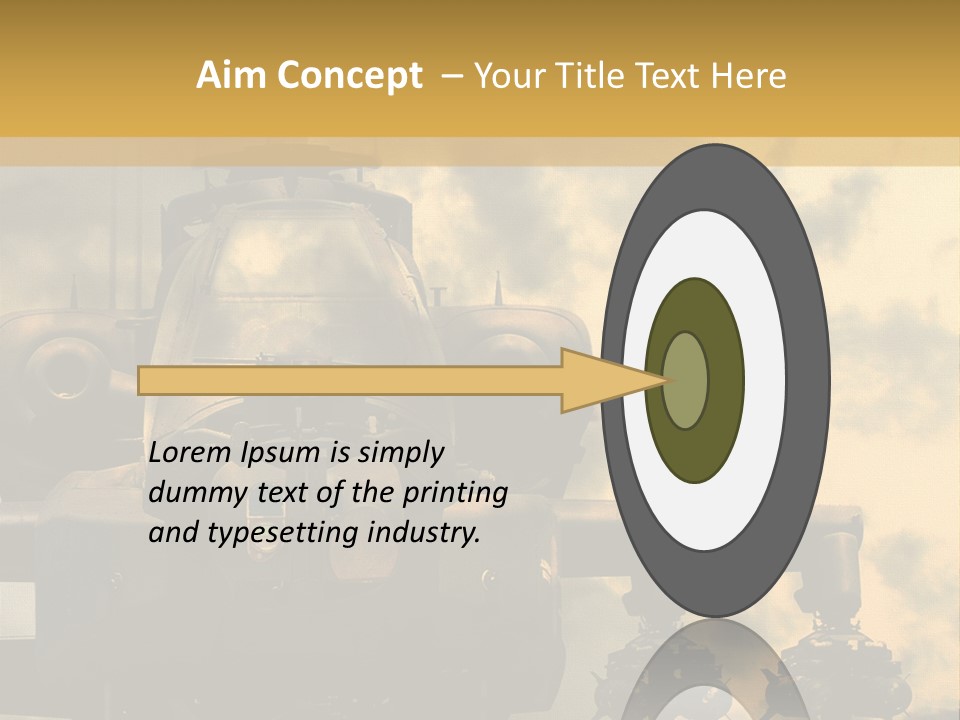 Aim Concept – Your Title Text Here

Lorem Ipsum is simply dummy text of the printing and typesetting industry.